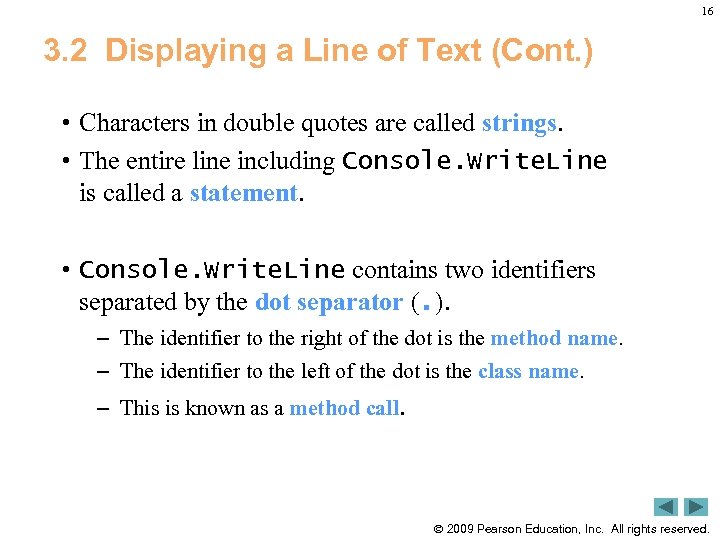 16

3.2 Displaying a Line of Text (Cont.)

• Characters in double quotes are called strings.

• The entire line including Console.WriteLine is called a statement.

• Console.WriteLine contains two identifiers separated by the dot separator (.).

– The identifier to the right of the dot is the method name.

– The identifier to the left of the dot is the class name.

– This is known as a method call.

© 2009 Pearson Education, Inc. All rights reserved.